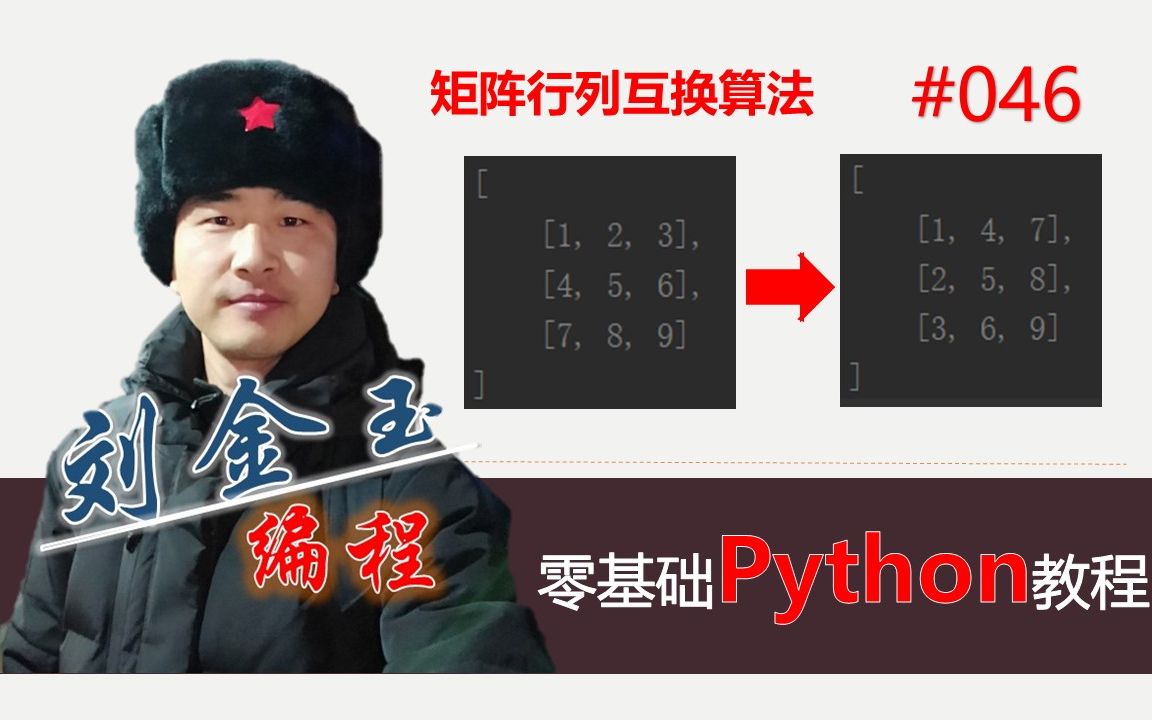 矩阵行列互换算法

#046

[
[1, 2, 3],
[4, 5, 6],
[7, 8, 9]
]

[
[1, 4, 7],
[2, 5, 8],
[3, 6, 9]
]

刘金玉

编程

零基础Python教程